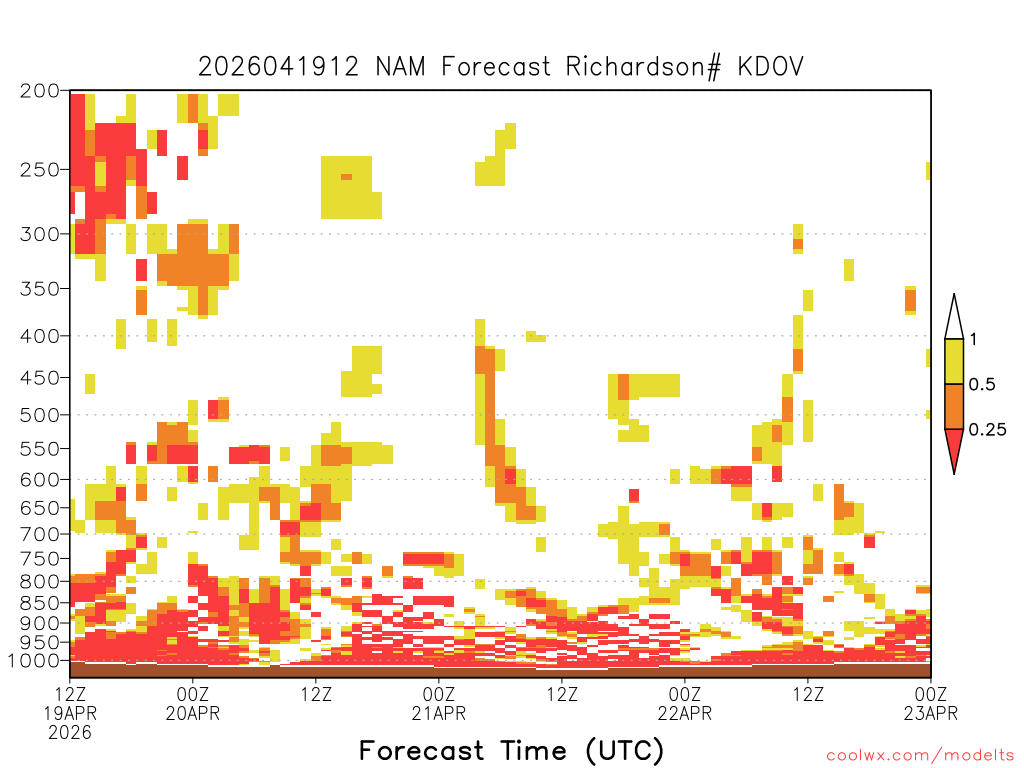 2026041912 NAM Forecast Richardson# KDOV

200
250
300
350
400
450
500
550
600
650
700
750
800
850
900
950
1000

1
0.5
0.25

12Z
19APR
2026

00Z
20APR

12Z

00Z
21APR

12Z

00Z
22APR

12Z

00Z
23APR

Forecast Time (UTC)

coolwx.com/modelts